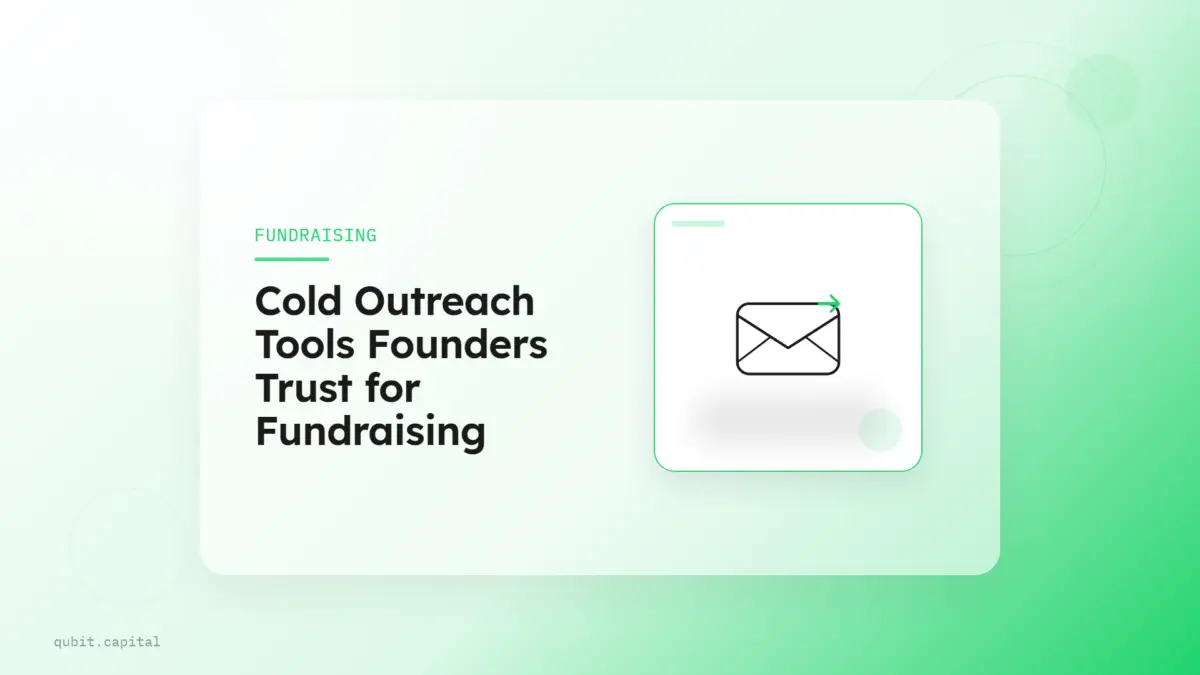 FUNDRAISING

Cold Outreach Tools Founders Trust for Fundraising

qubit.capital